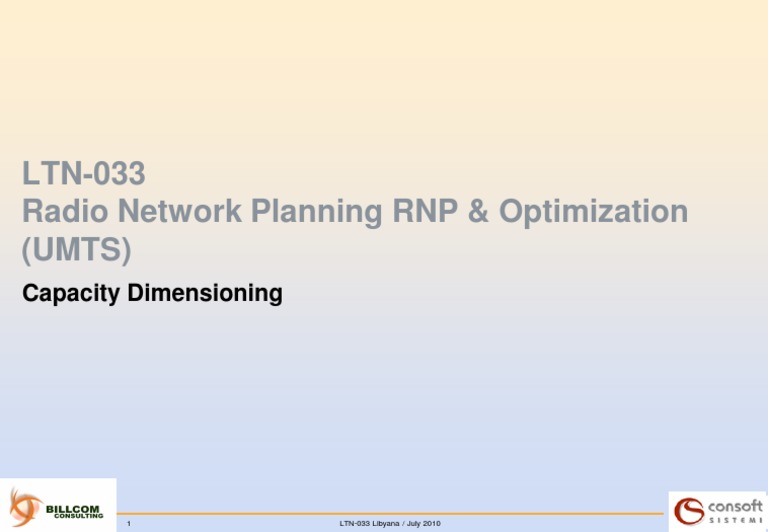 LTN-033
Radio Network Planning RNP & Optimization (UMTS)

Capacity Dimensioning

BILLCOM CONSULTING

1

LTN-033 Libyana / July 2010

consoft SISTEMI